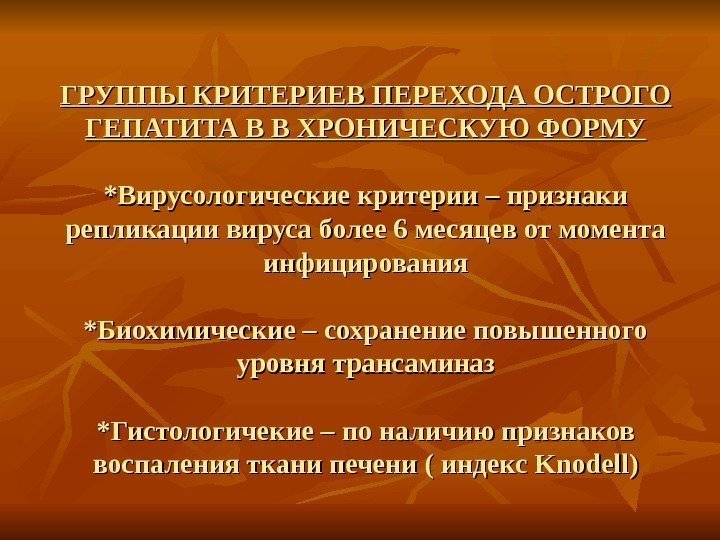 ГРУППЫ КРИТЕРИЕВ ПЕРЕХОДА ОСТРОГО ГЕПАТИТА В В ХРОНИЧЕСКУЮ ФОРМУ

*Вирусологические критерии – признаки репликации вируса более 6 месяцев от момента инфицирования

*Биохимические – сохранение повышенного уровня трансаминаз

*Гистологичекие – по наличию признаков воспаления ткани печени ( индекс Knodell)